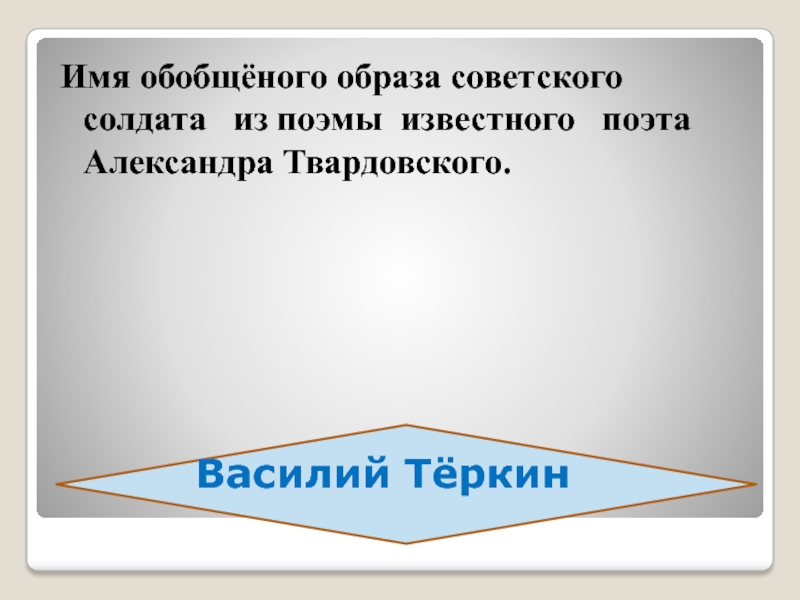 Имя обобщёного образа советского солдата из поэмы известного поэта Александра Твардовского.

Василий Тёркин